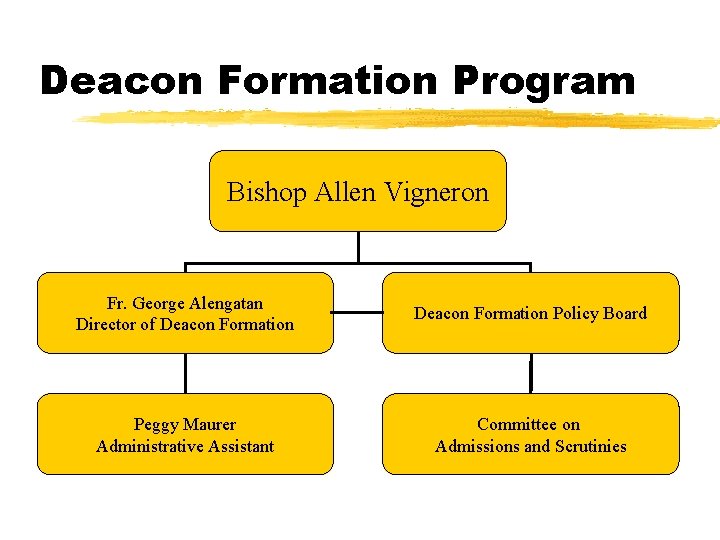 Deacon Formation Program

Bishop Allen Vigneron

Fr. George Alengatan
Director of Deacon Formation

Deacon Formation Policy Board

Peggy Maurer
Administrative Assistant

Committee on
Admissions and Scrutinies